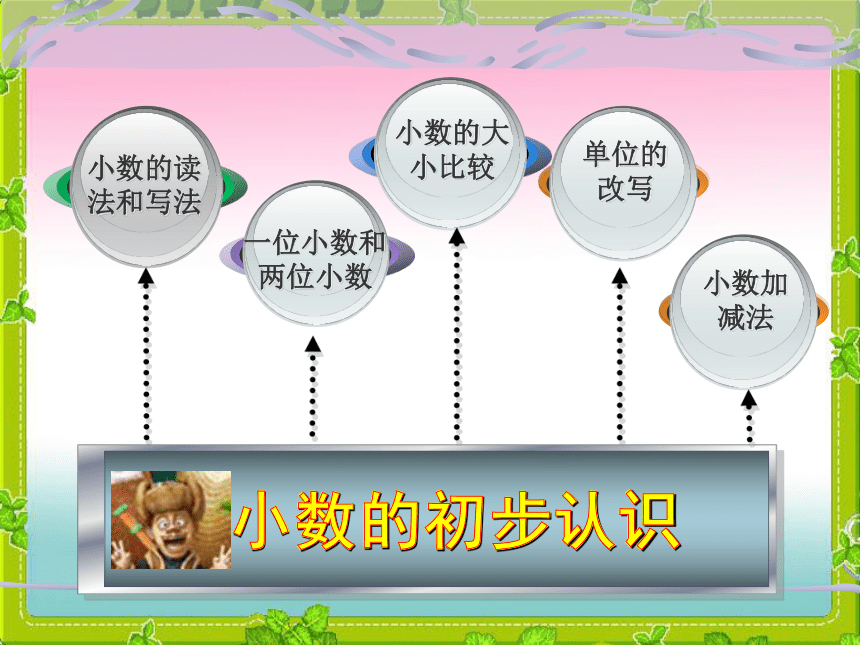 小数的读法和写法

一位小数和两位小数

小数的大小比较

单位的改写

小数加减法

小数的初步认识